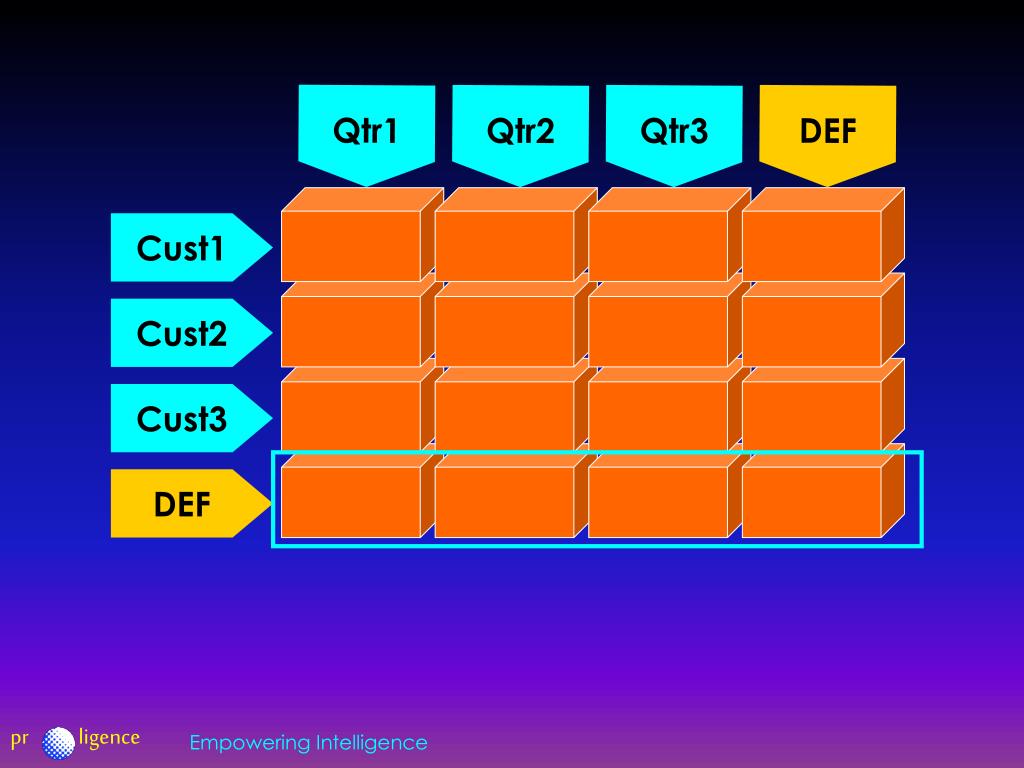 Qtr1 Qtr2 Qtr3 DEF

Cust1

Cust2

Cust3

DEF

pr ligence

Empowering Intelligence